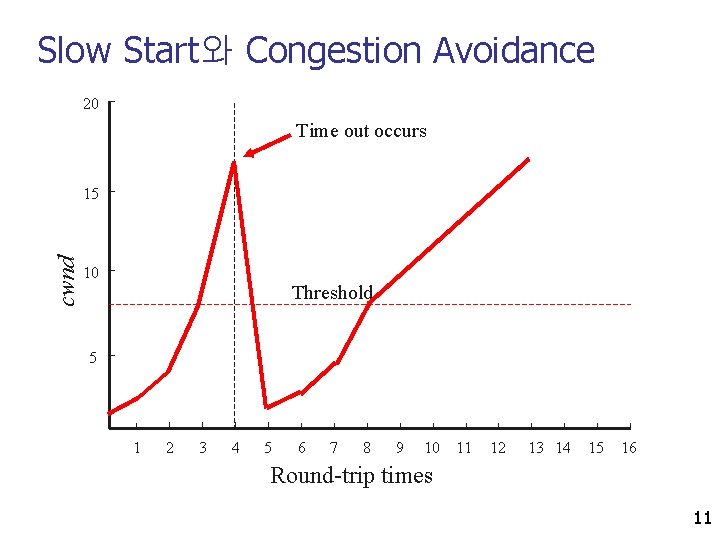 Slow Start와 Congestion Avoidance

20
15
10
5
cwnd

Time out occurs

Threshold

1 2 3 4 5 6 7 8 9 10 11 12 13 14 15 16

Round-trip times

11